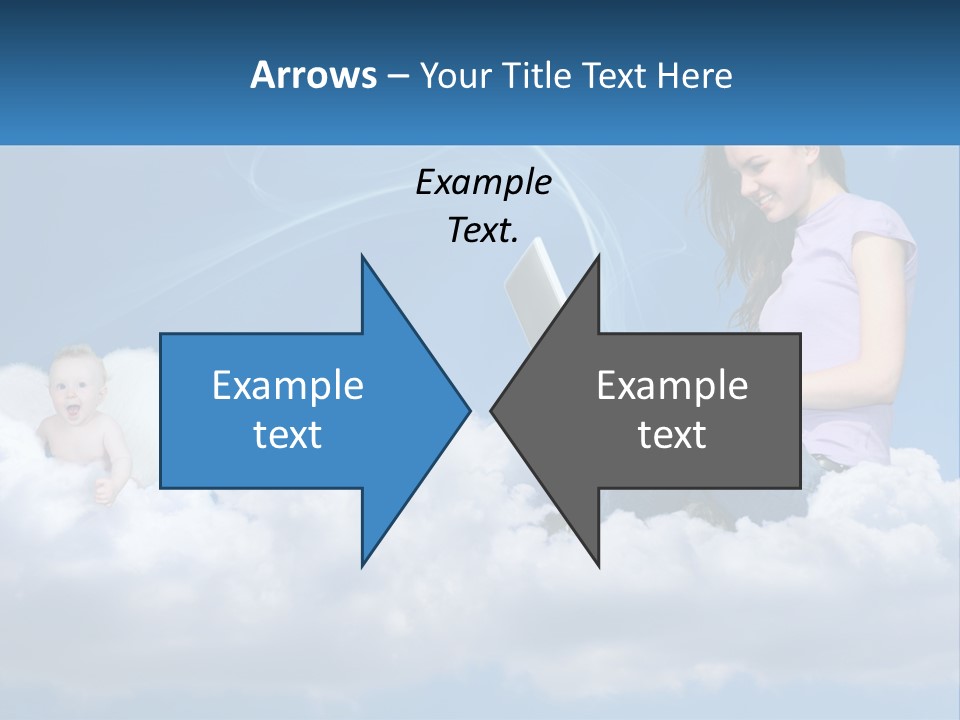 Arrows – Your Title Text Here

Example Text.

Example text

Example text